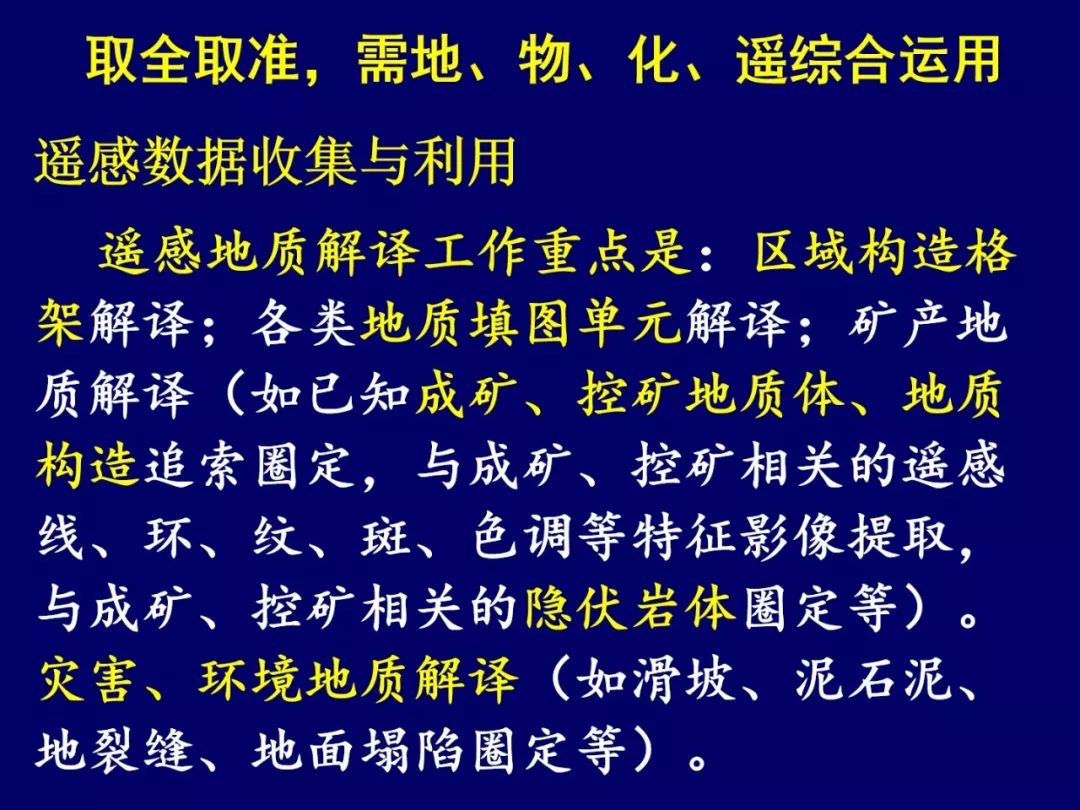 取全取准，需地、物、化、遥综合运用

遥感数据收集与利用

遥感地质解译工作重点是：区域构造格架解译；各类地质填图单元解译；矿产地质解译（如已知成矿、控矿地质体、地质构造追索圈定，与成矿、控矿相关的遥感线、环、纹、斑、色调等特征影像提取，与成矿、控矿相关的隐伏岩体圈定等）。灾害、环境地质解译（如滑坡、泥石泥、地裂缝、地面塌陷圈定等）。